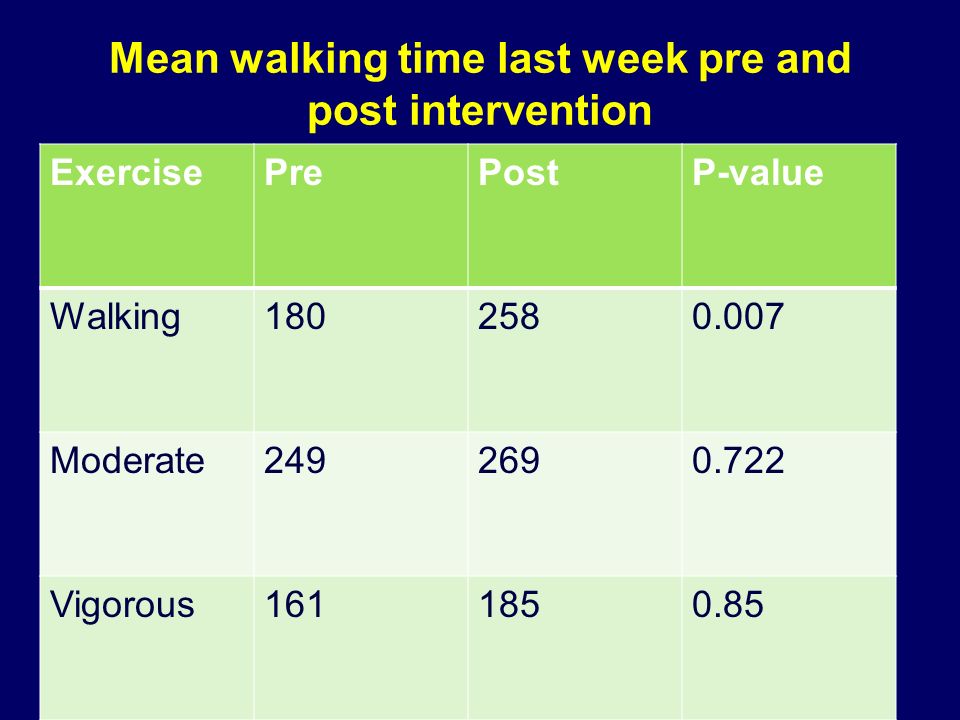 Mean walking time last week pre and post intervention

| Exercise | Pre | Post | P-value |
|---|---|---|---|
| Walking | 180 | 258 | 0.007 |
| Moderate | 249 | 269 | 0.722 |
| Vigorous | 161 | 185 | 0.85 |